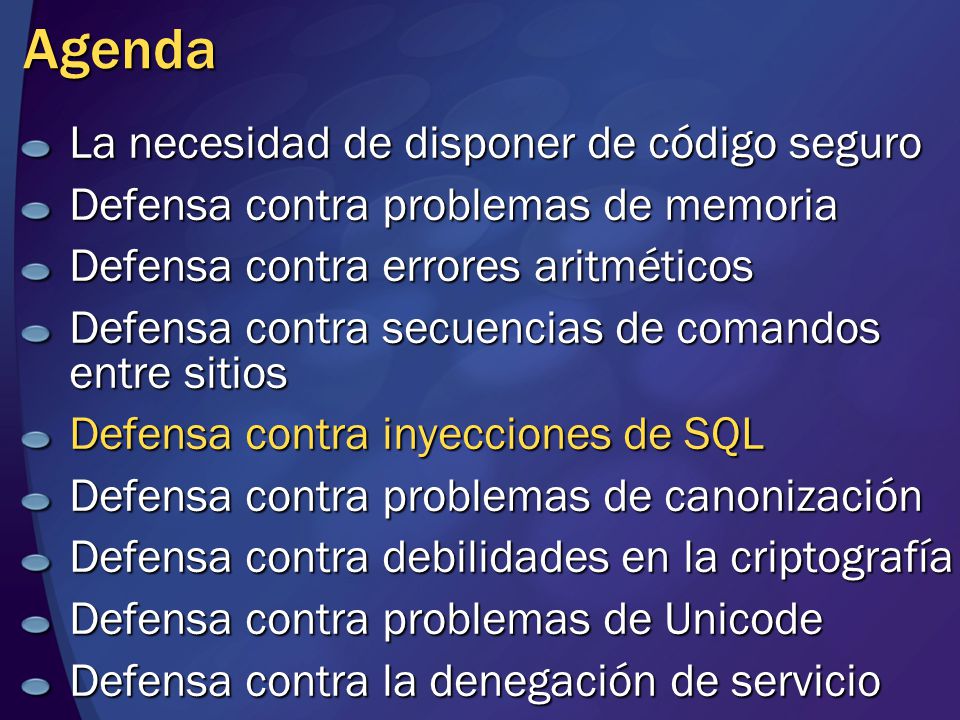 Agenda

La necesidad de disponer de código seguro
Defensa contra problemas de memoria
Defensa contra errores aritméticos
Defensa contra secuencias de comandos entre sitios
Defensa contra inyecciones de SQL
Defensa contra problemas de canonización
Defensa contra debilidades en la criptografía
Defensa contra problemas de Unicode
Defensa contra la denegación de servicio